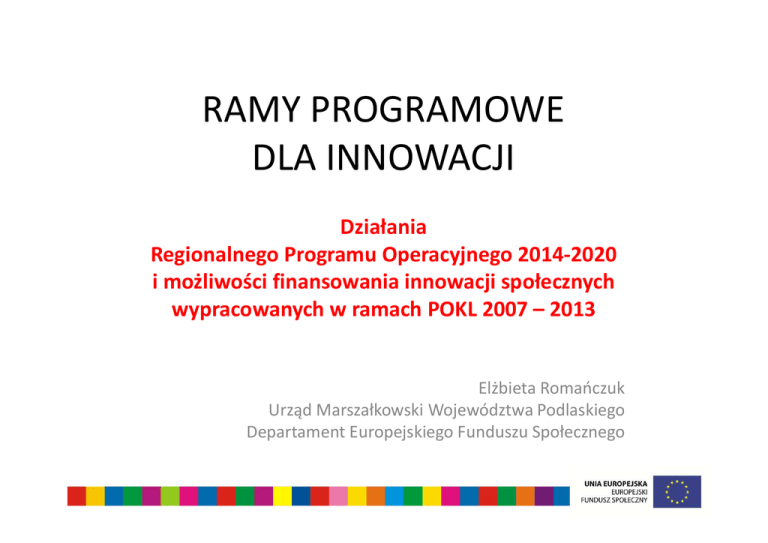 RAMY PROGRAMOWE
DLA INNOWACJI

Działania
Regionalnego Programu Operacyjnego 2014-2020
i możliwości finansowania innowacji społecznych
wypracowanych w ramach POKL 2007 – 2013

Elżbieta Romańczuk
Urząd Marszałkowski Województwa Podlaskiego
Departament Europejskiego Funduszu Społecznego

UNIA EUROPEJSKA
EUROPEJSKI
FUNDUSZ SPOŁECZNY